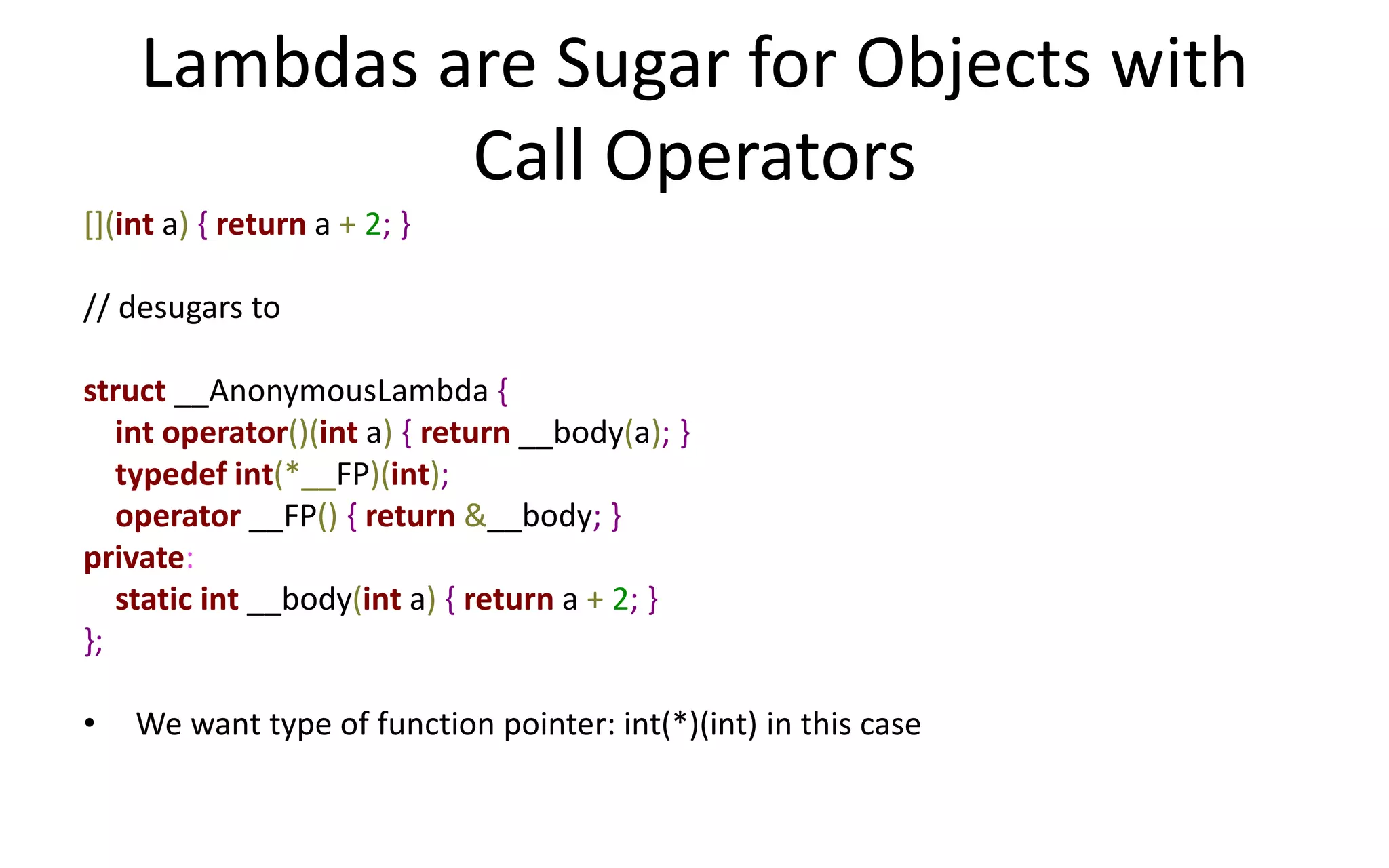 Lambdas are Sugar for Objects with Call Operators

[](int a) { return a + 2; }

// desugars to

struct __AnonymousLambda {
int operator()(int a) { return __body(a); }
typedef int(*__FP)(int);
operator __FP() { return &__body; }
private:
static int __body(int a) { return a + 2; }
};

• We want type of function pointer: int(*)(int) in this case